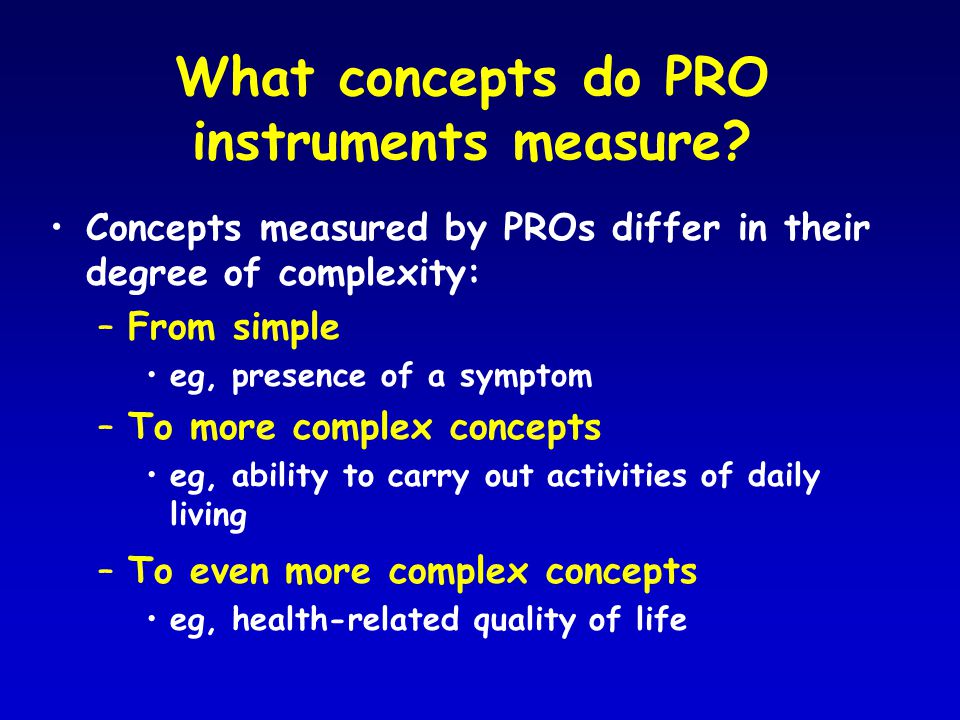 What concepts do PRO instruments measure?

• Concepts measured by PROs differ in their degree of complexity:
– From simple
• eg, presence of a symptom
– To more complex concepts
• eg, ability to carry out activities of daily living
– To even more complex concepts
• eg, health-related quality of life